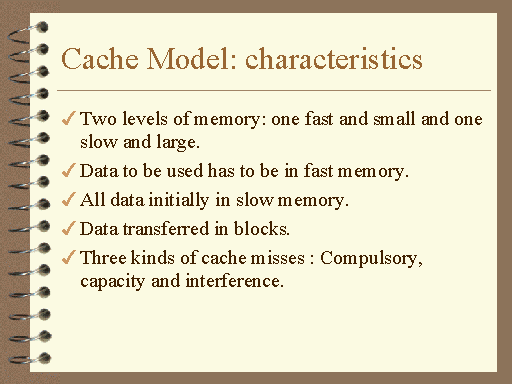 Cache Model: characteristics

✓ Two levels of memory: one fast and small and one slow and large.

✓ Data to be used has to be in fast memory.

✓ All data initially in slow memory.

✓ Data transferred in blocks.

✓ Three kinds of cache misses : Compulsory, capacity and interference.